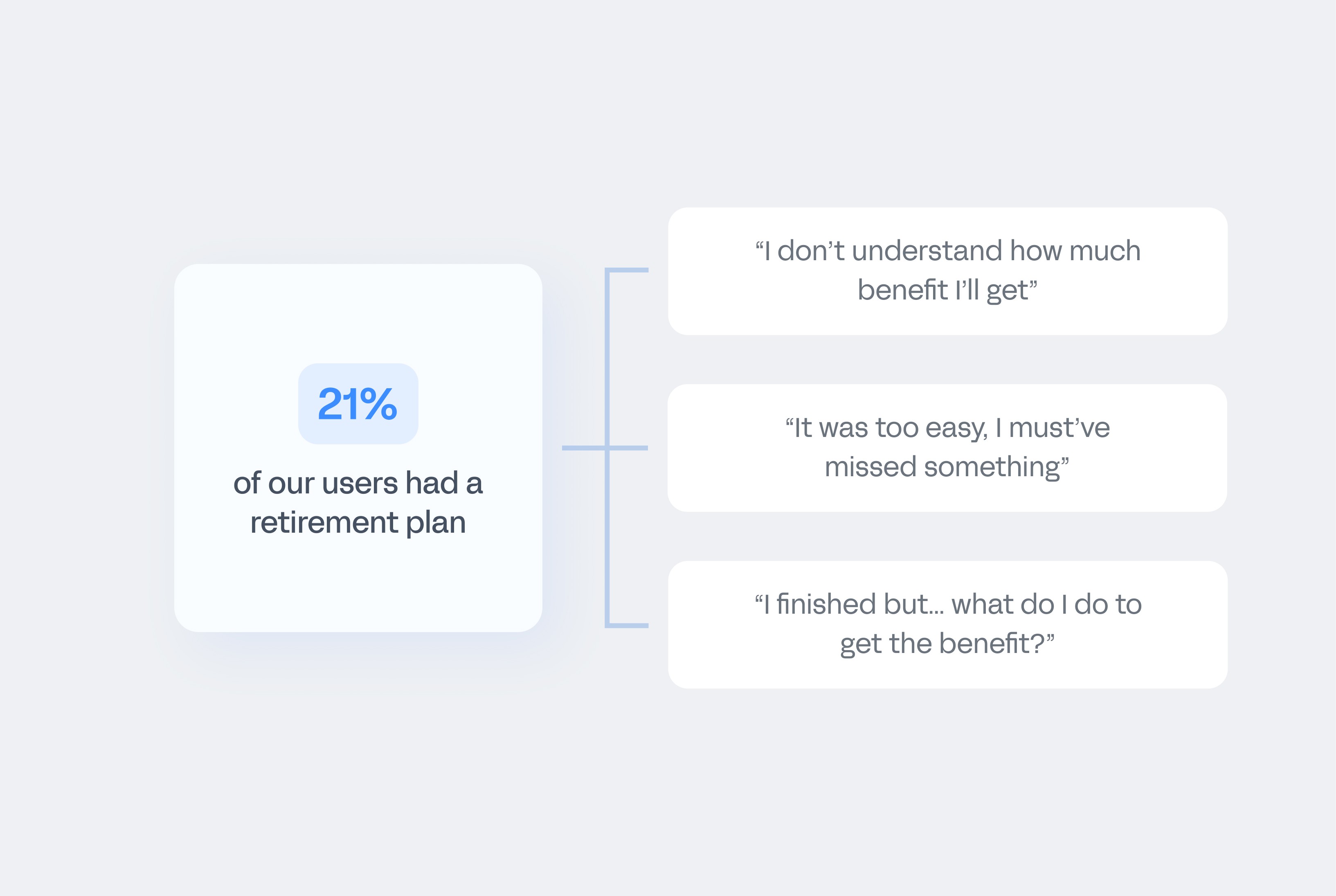 21%

of our users had a retirement plan

“I don’t understand how much benefit I’ll get”

“It was too easy, I must’ve missed something”

“I finished but... what do I do to get the benefit?”